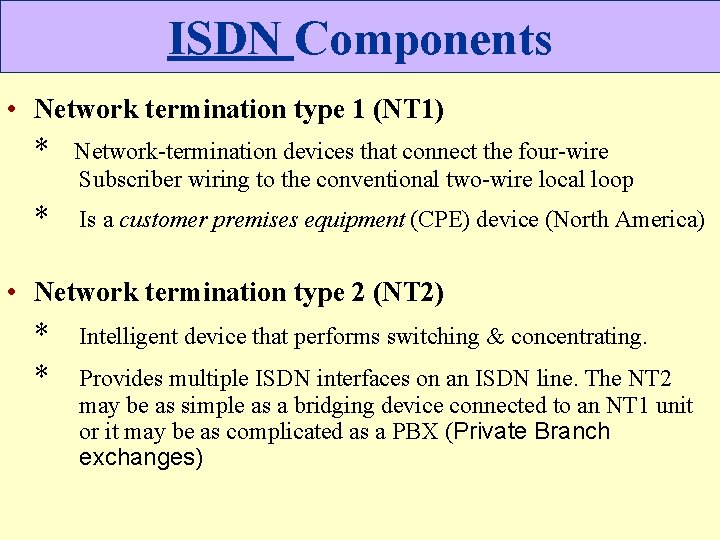 ISDN Components

• Network termination type 1 (NT1)

* Network-termination devices that connect the four-wire Subscriber wiring to the conventional two-wire local loop

* Is a customer premises equipment (CPE) device (North America)

• Network termination type 2 (NT2)

* Intelligent device that performs switching & concentrating.

* Provides multiple ISDN interfaces on an ISDN line. The NT2 may be as simple as a bridging device connected to an NT1 unit or it may be as complicated as a PBX (Private Branch exchanges)